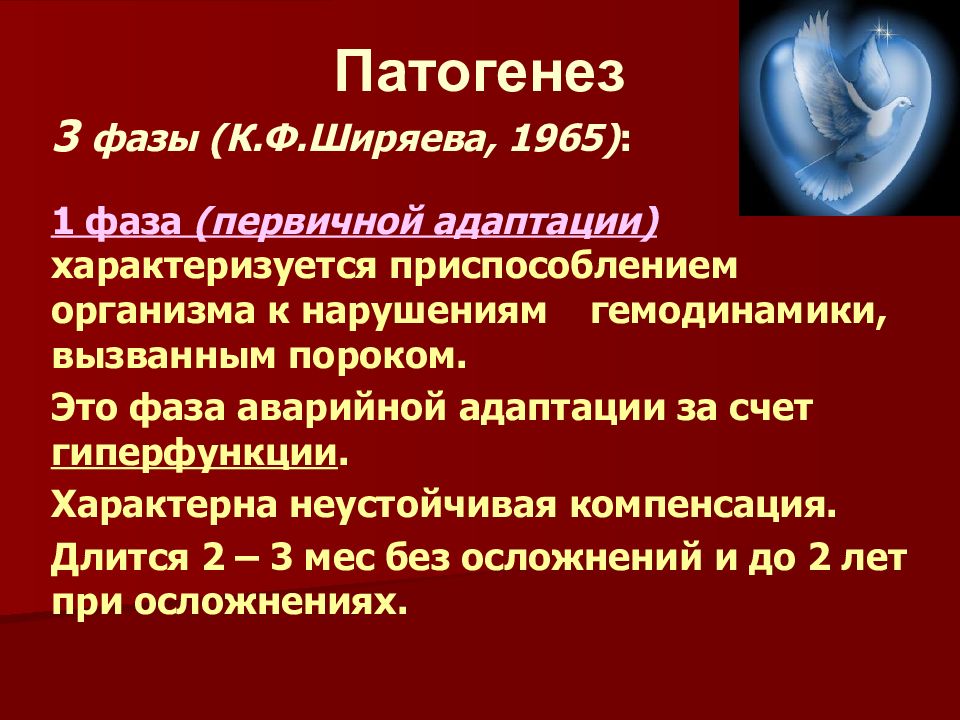 Патогенез

3 фазы (К.Ф.Ширяева, 1965):

1 фаза (первичной адаптации) характеризуется приспособлением организма к нарушениям гемодинамики, вызванным пороком.

Это фаза аварийной адаптации за счет гиперфункции.

Характерна неустойчивая компенсация.

Длится 2 – 3 мес без осложнений и до 2 лет при осложнениях.